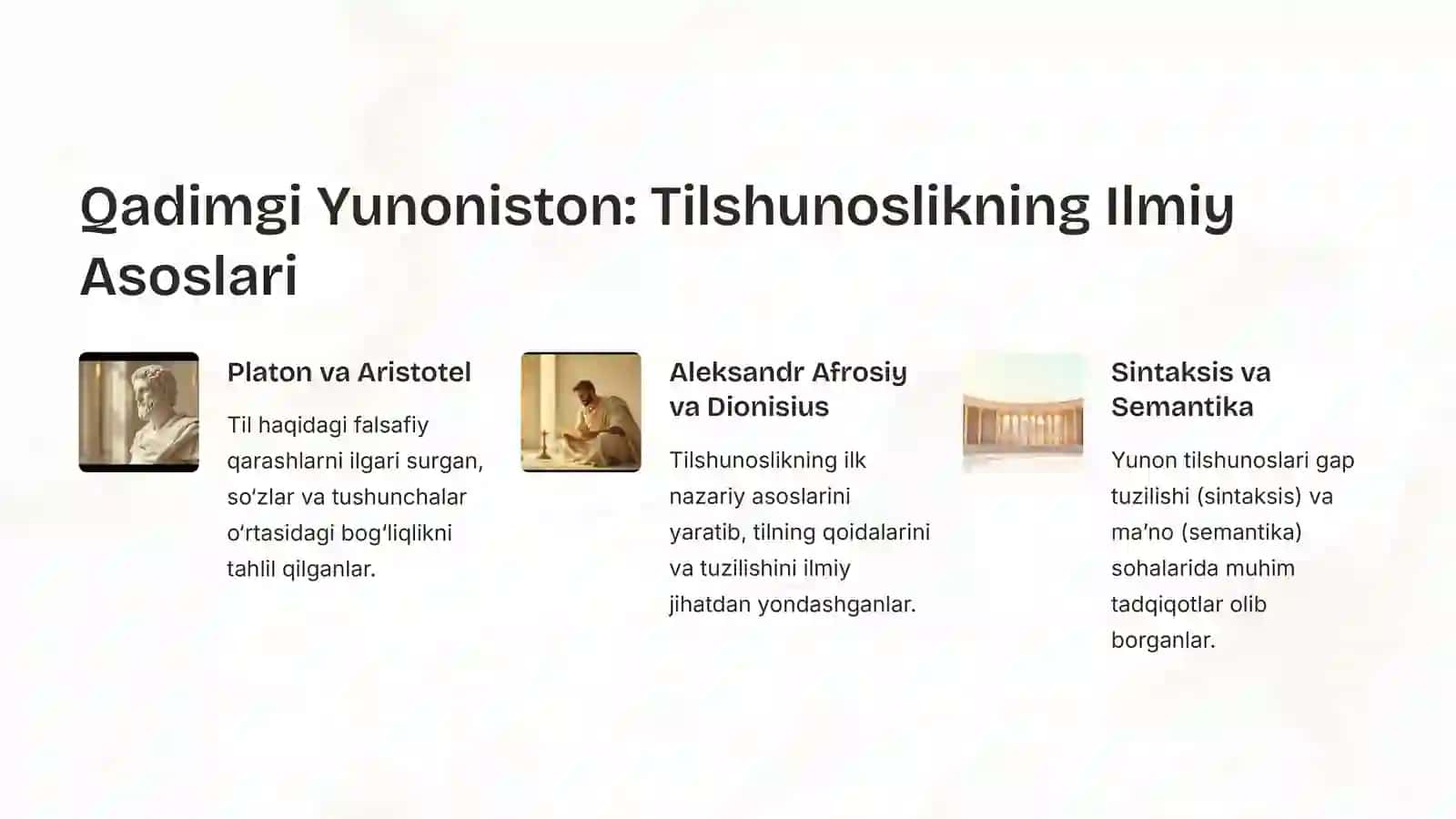 Qadimgi Yunoniston: Tilshunoslikning Ilmiy Asoslari

Platon va Aristotel

Til haqidagi falsafiy qarashlarni ilgari surgan, so‘zlar va tushunchalar o‘rtasidagi bog‘liqlikni tahlil qilganlar.

Aleksandr Afrosiy va Dionisius

Tilshunoslikning ilk nazariy asoslarini yaratib, tilning qoidalarini va tuzilishini ilmiy jihatdan yondashganlar.

Sintaksis va Semantika

Yunon tilshunoslari gap tuzilishi (sintaksis) va ma’no (semantika) sohalarida muhim tadqiqotlar olib borganlar.